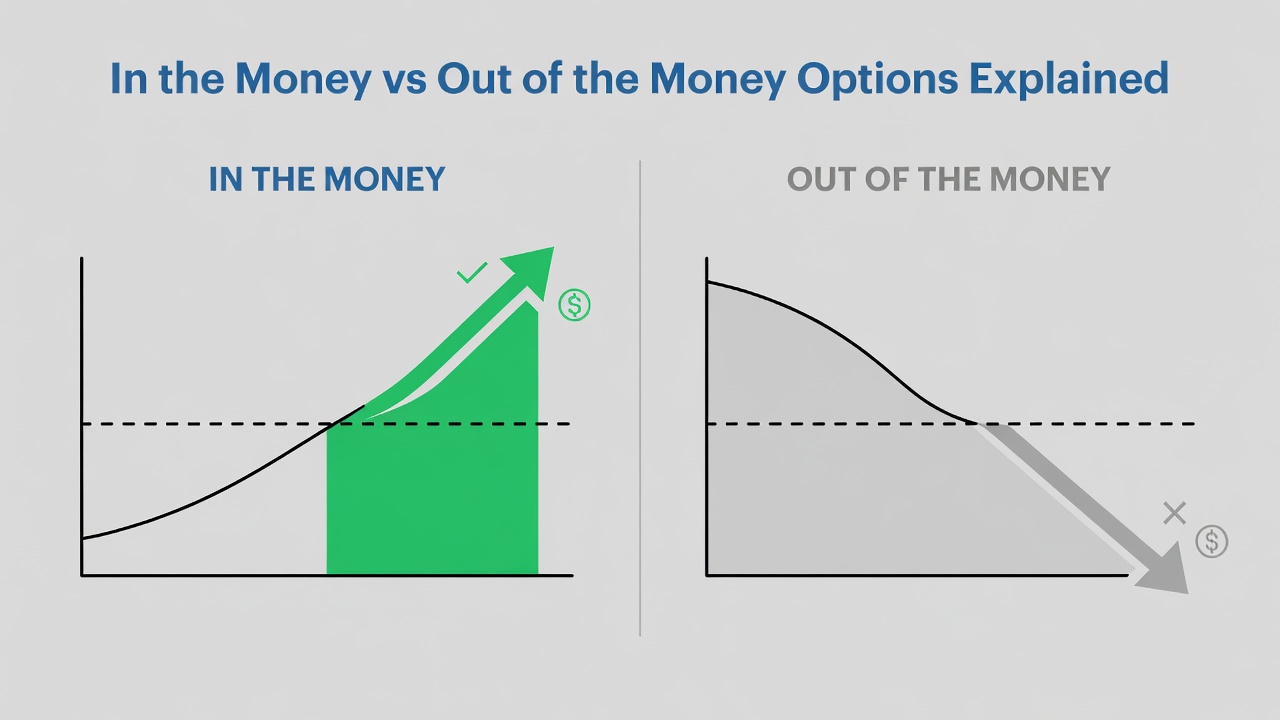 In the Money vs Out of the Money Options Explained

IN THE MONEY

$

OUT OF THE MONEY

$